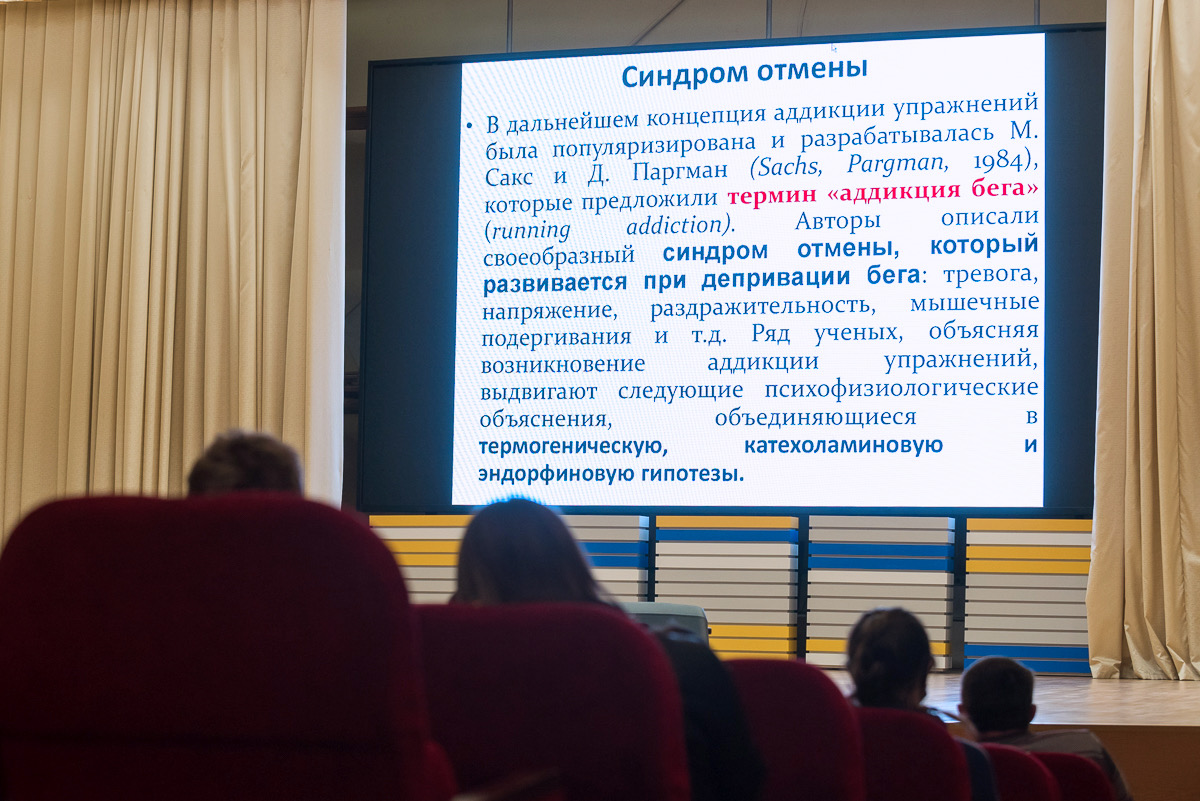 Синдром отмены

• В дальнейшем концепция аддикции упражнений была популяризирована и разрабатывалась М. Сакс и Д. Паргман (Sachs, Pargman, 1984), которые предложили термин «аддикция бега» (running addiction). Авторы описали своеобразный синдром отмены, который развивается при депривации бега: тревога, напряжение, раздражительность, мышечные подергивания и т.д. Ряд ученых, объясняя возникновение аддикции упражнений, выдвигают следующие психофизиологические объяснения, объединяющиеся в термогеническую, катехоламиновую и эндорфиновую гипотезы.